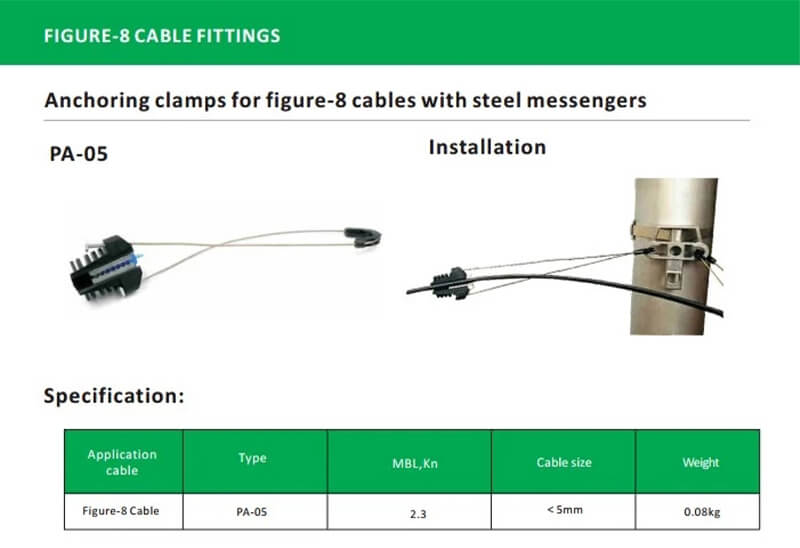 FIGURE-8 CABLE FITTINGS

Anchoring clamps for figure-8 cables with steel messengers

PA-05

Installation

Specification:

| Application cable | Type | MBL,Kn | Cable size | Weight |
|---|---|---|---|---|
| Figure-8 Cable | PA-05 | 2.3 | <5mm | 0.08kg |